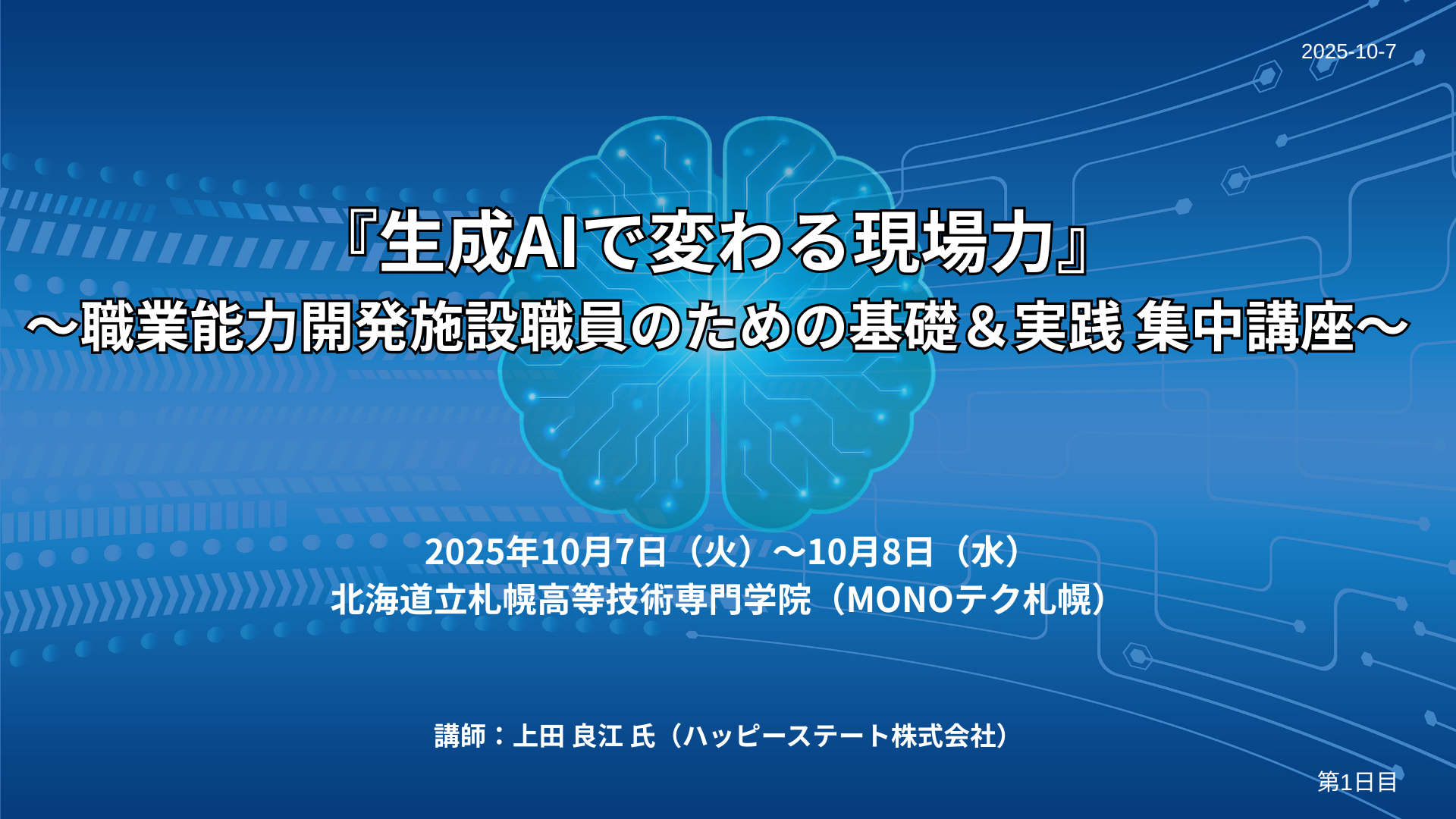 2025-10-7

『生成AIで変わる現場力』
～職業能力開発施設職員のための基礎＆実践 集中講座～

2025年10月7日（火）～10月8日（水）
北海道立札幌高等技術専門学院（MONOテク札幌）

講師：上田 良江 氏（ハッピーステート株式会社）

第1日目